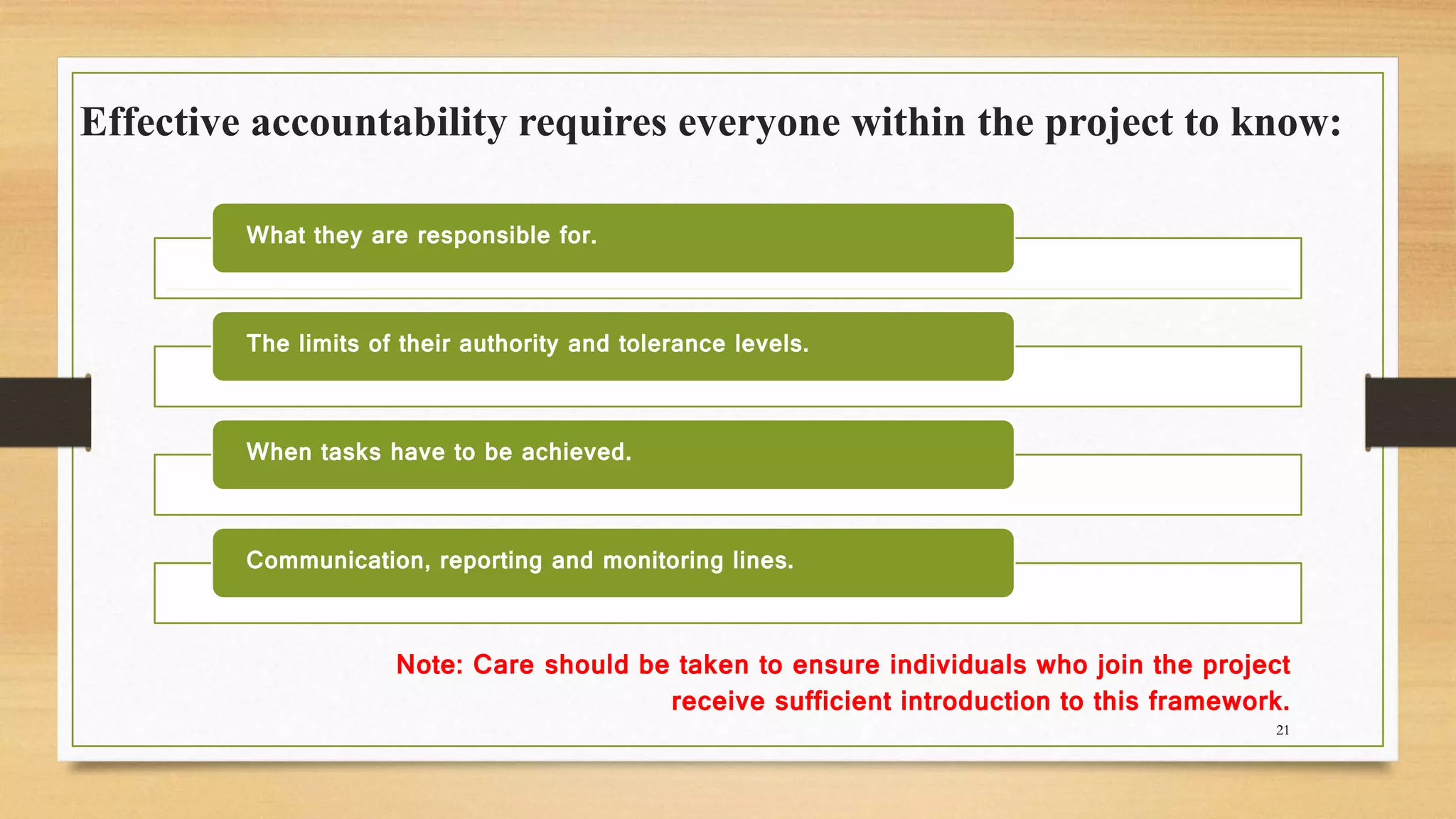 Effective accountability requires everyone within the project to know:

What they are responsible for.

The limits of their authority and tolerance levels.

When tasks have to be achieved.

Communication, reporting and monitoring lines.

Note: Care should be taken to ensure individuals who join the project receive sufficient introduction to this framework.

21